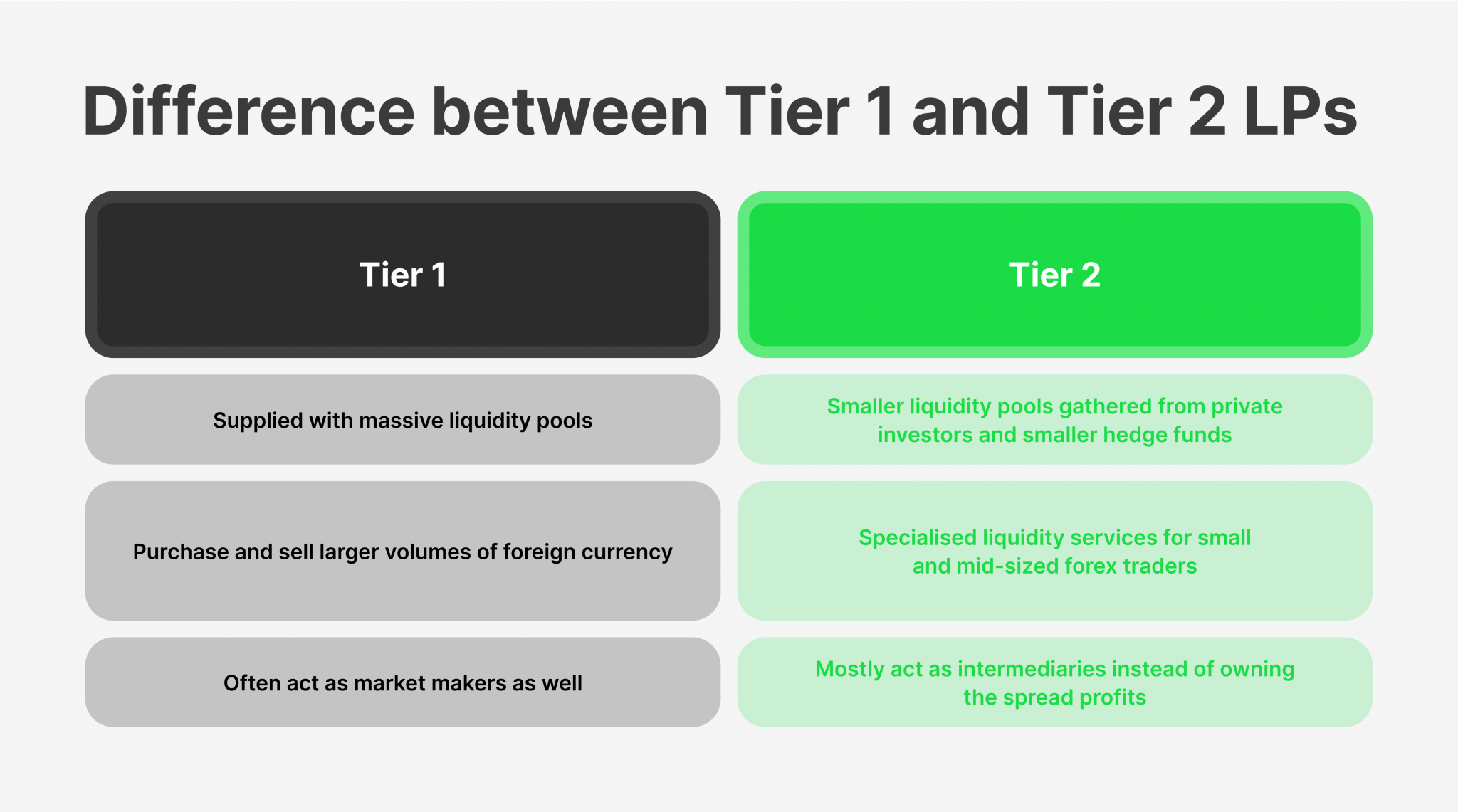 Difference between Tier 1 and Tier 2 LPs

| Tier 1 | Tier 2 |
|---|---|
| Supplied with massive liquidity pools | Smaller liquidity pools gathered from private investors and smaller hedge funds |
| Purchase and sell larger volumes of foreign currency | Specialised liquidity services for small and mid-sized forex traders |
| Often act as market makers as well | Mostly act as intermediaries instead of owning the spread profits |